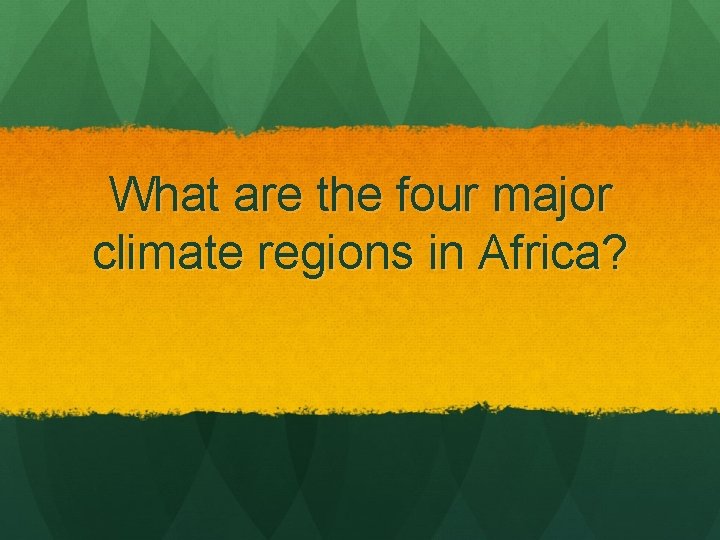 What are the four major climate regions in Africa?